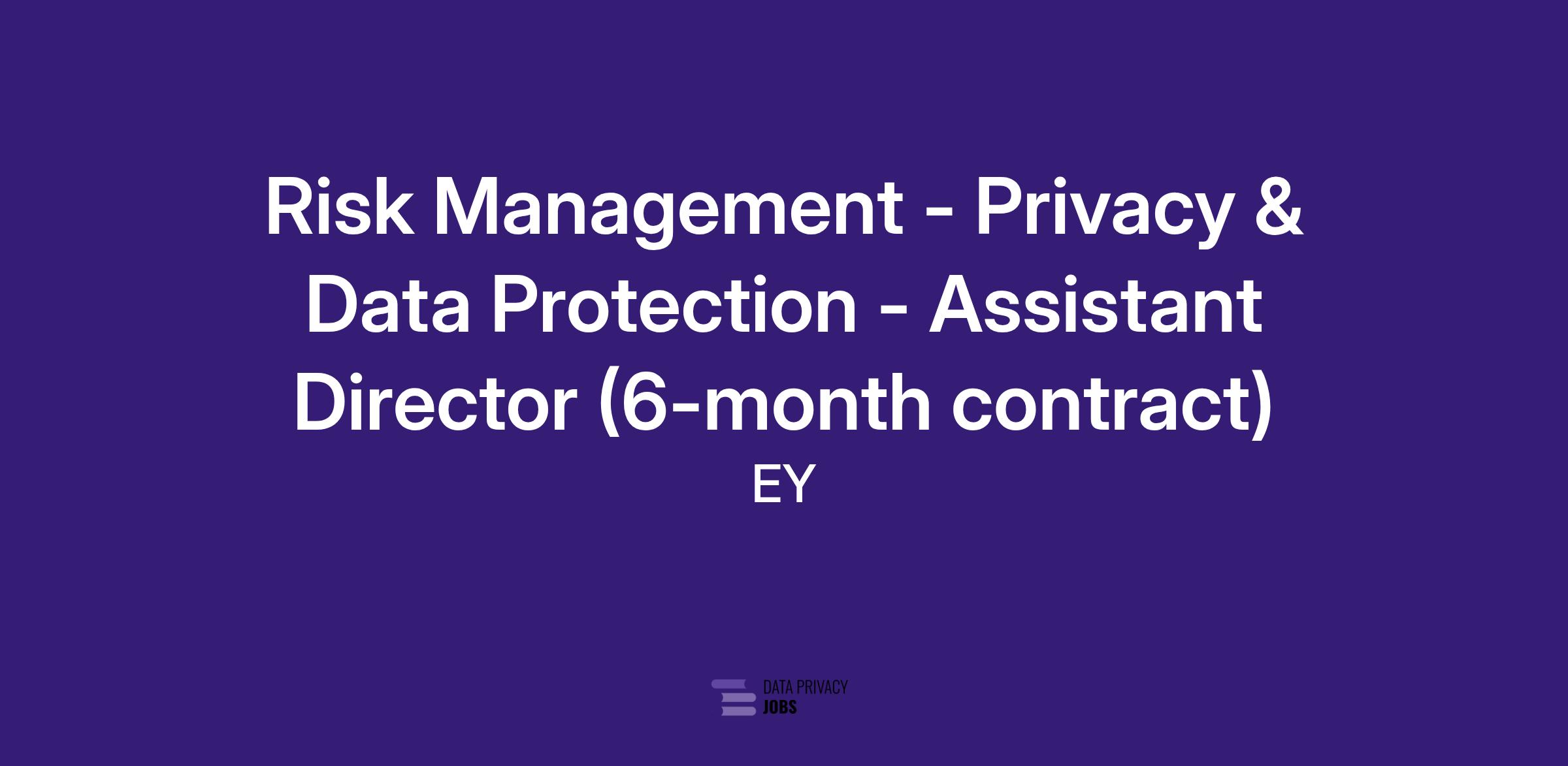 Risk Management - Privacy & Data Protection - Assistant Director (6-month contract)

EY

DATA PRIVACY
JOBS